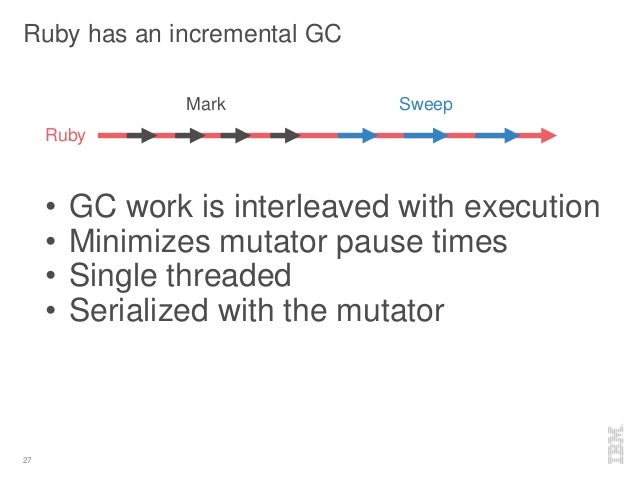 Ruby has an incremental GC

Mark

Sweep

Ruby

• GC work is interleaved with execution
• Minimizes mutator pause times
• Single threaded
• Serialized with the mutator

27

IBM